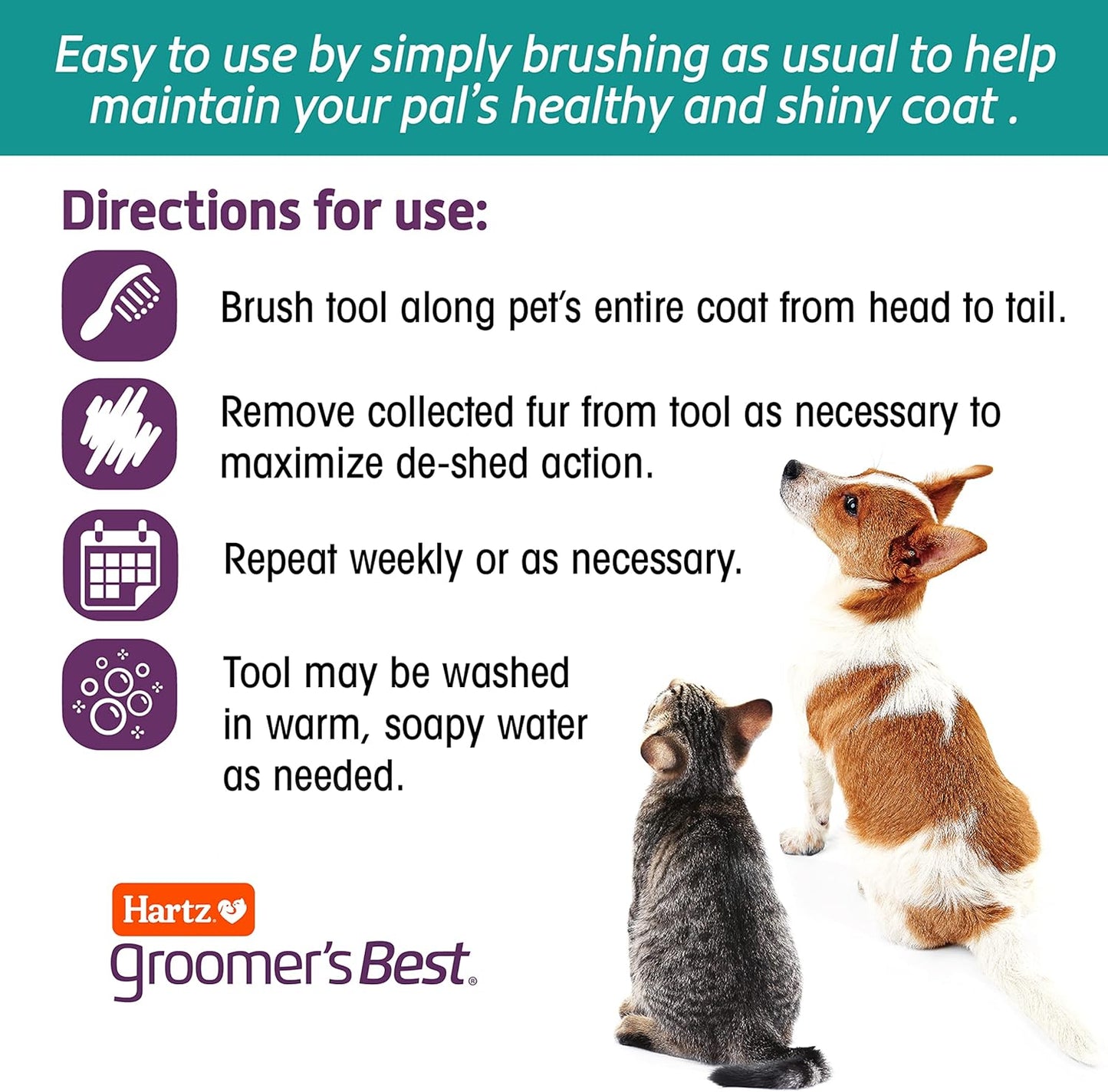 Easy to use by simply brushing as usual to help maintain your pal's healthy and shiny coat .

Directions for use:

Brush tool along pet's entire coat from head to tail.

Remove collected fur from tool as necessary to maximize de-shed action.

Repeat weekly or as necessary.

Tool may be washed in warm, soapy water as needed.

Hartz

groomer's Best®